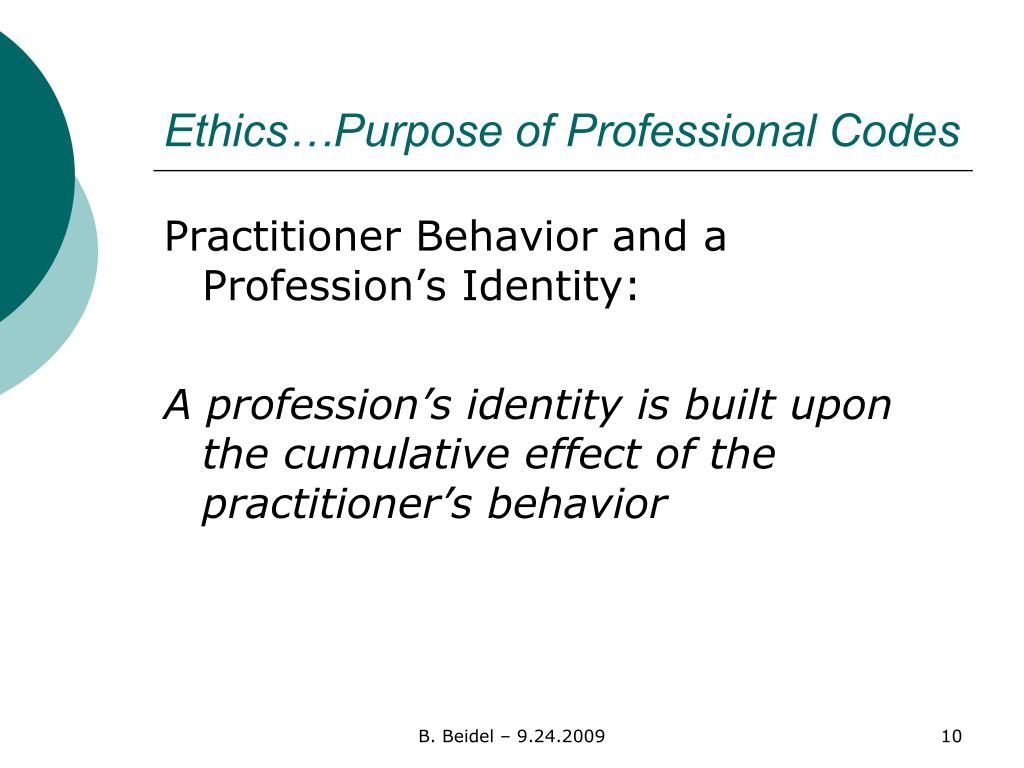 Ethics…Purpose of Professional Codes

Practitioner Behavior and a Profession’s Identity:

A profession’s identity is built upon the cumulative effect of the practitioner’s behavior

B. Beidel – 9.24.2009

10